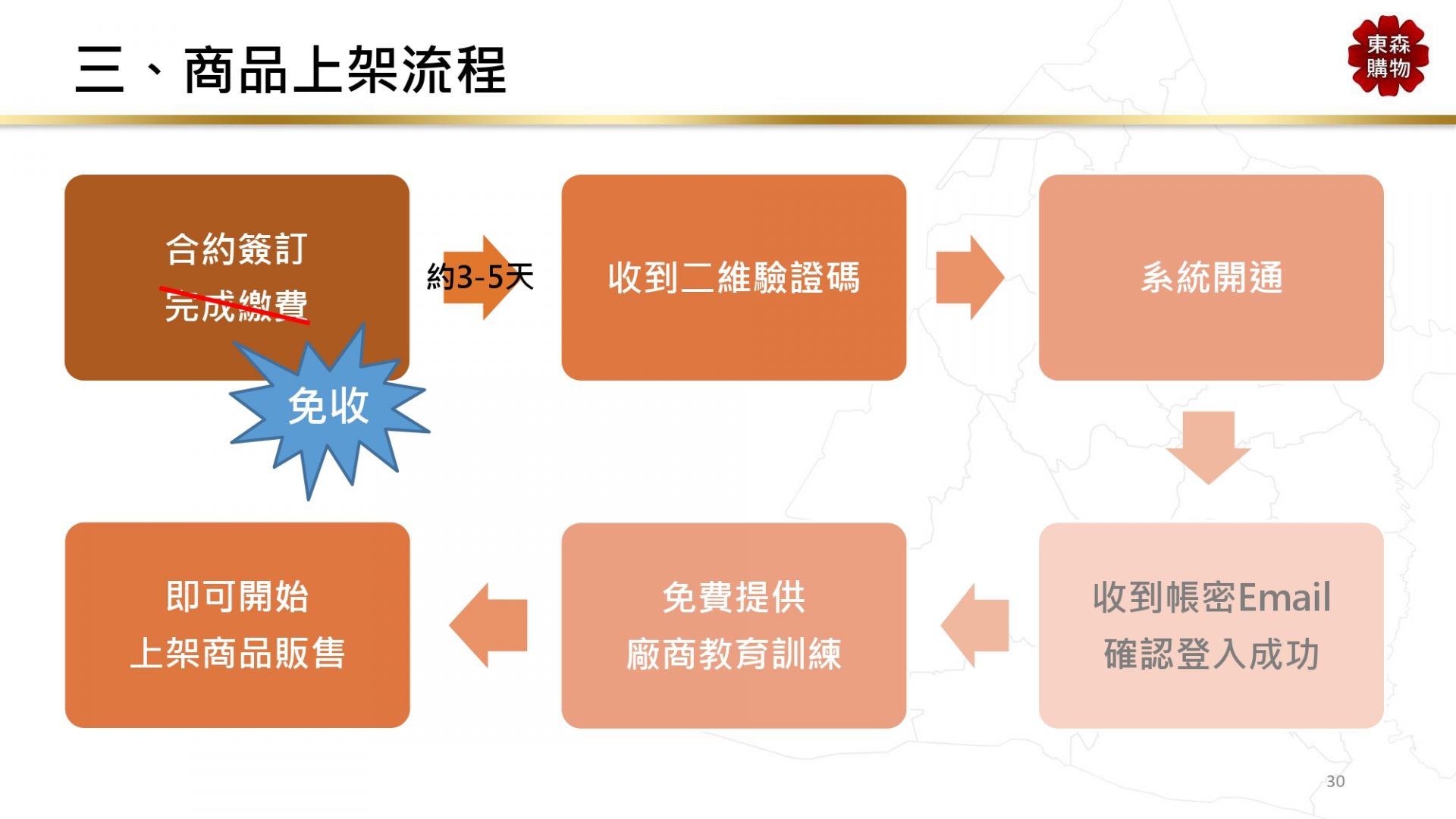 三、商品上架流程

東森購物

合約簽訂
完成繳費

免收

約3-5天

收到二維驗證碼

系統開通

收到帳密Email
確認登入成功

免費提供
廠商教育訓練

即可開始
上架商品販售

30